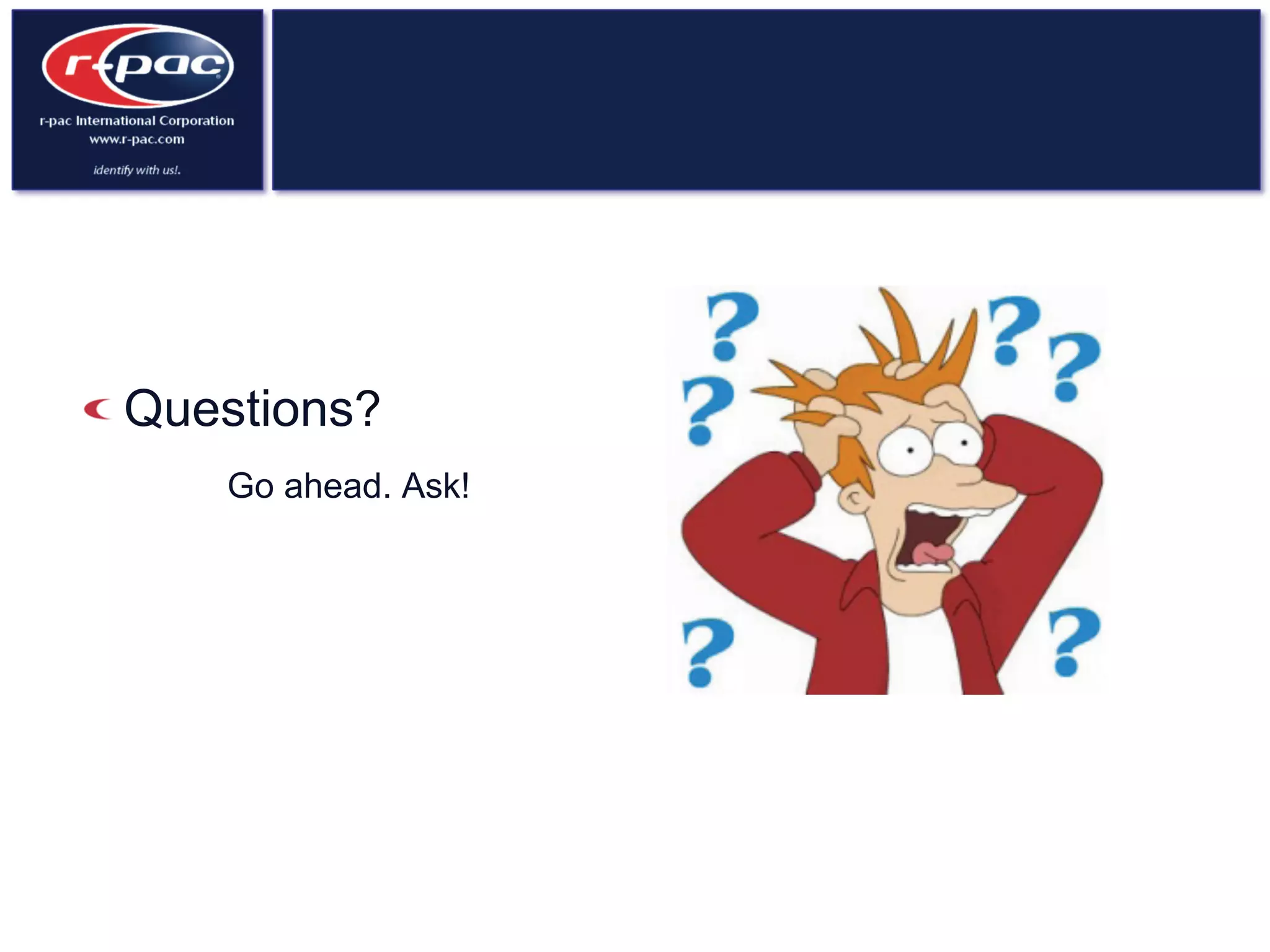 r-pac

r-pac International Corporation
www.r-pac.com

identify with us!.

Questions?

Go ahead. Ask!

?
?
?
?
?
?